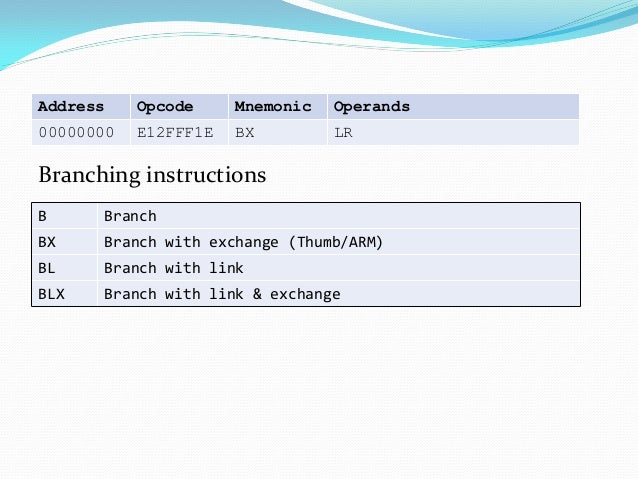 | Address | Opcode | Mnemonic | Operands |
|---|---|---|---|
| 00000000 | E12FFF1E | BX | LR |

Branching instructions

| B | Branch |
|---|---|
| BX | Branch with exchange (Thumb/ARM) |
| BL | Branch with link |
| BLX | Branch with link & exchange |